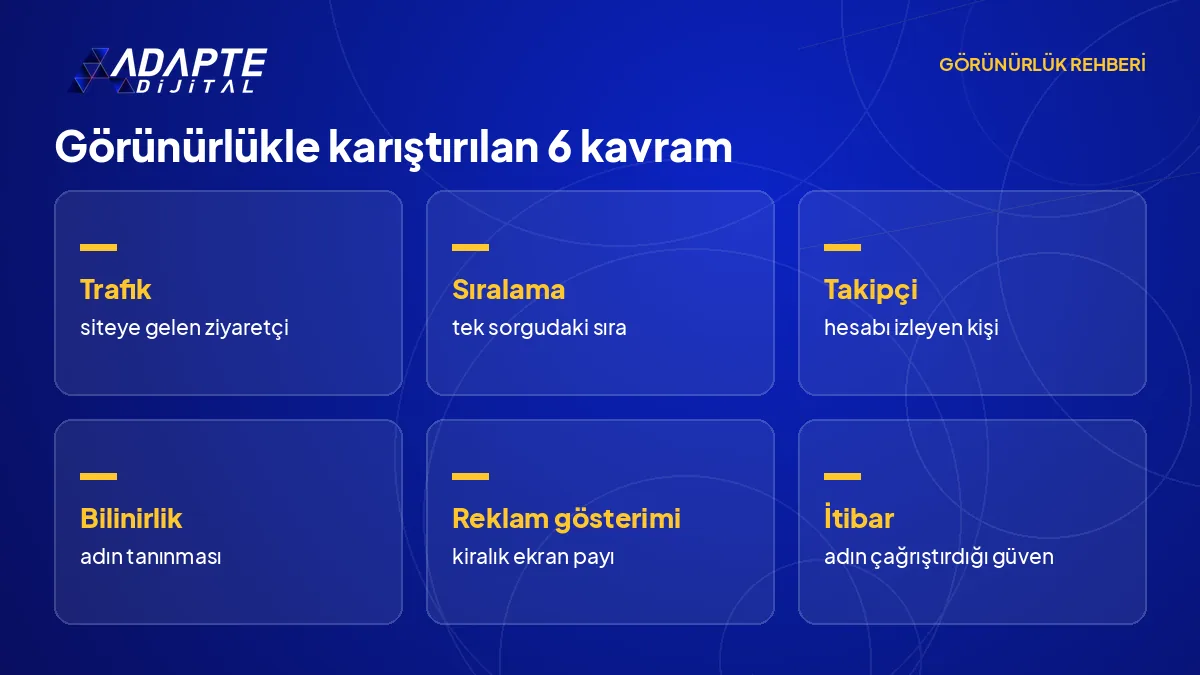 ADAPTE
DİJİTAL

GÖRÜNÜRLÜK REHBERİ

Görünürlükle karıştırılan 6 kavram

Trafik
siteye gelen ziyaretçi

Sıralama
tek sorgudaki sıra

Takipçi
hesabı izleyen kişi

Bilinirlik
adın tanınması

Reklam gösterimi
kiralık ekran payı

İtibar
adın çağrıştırdığı güven